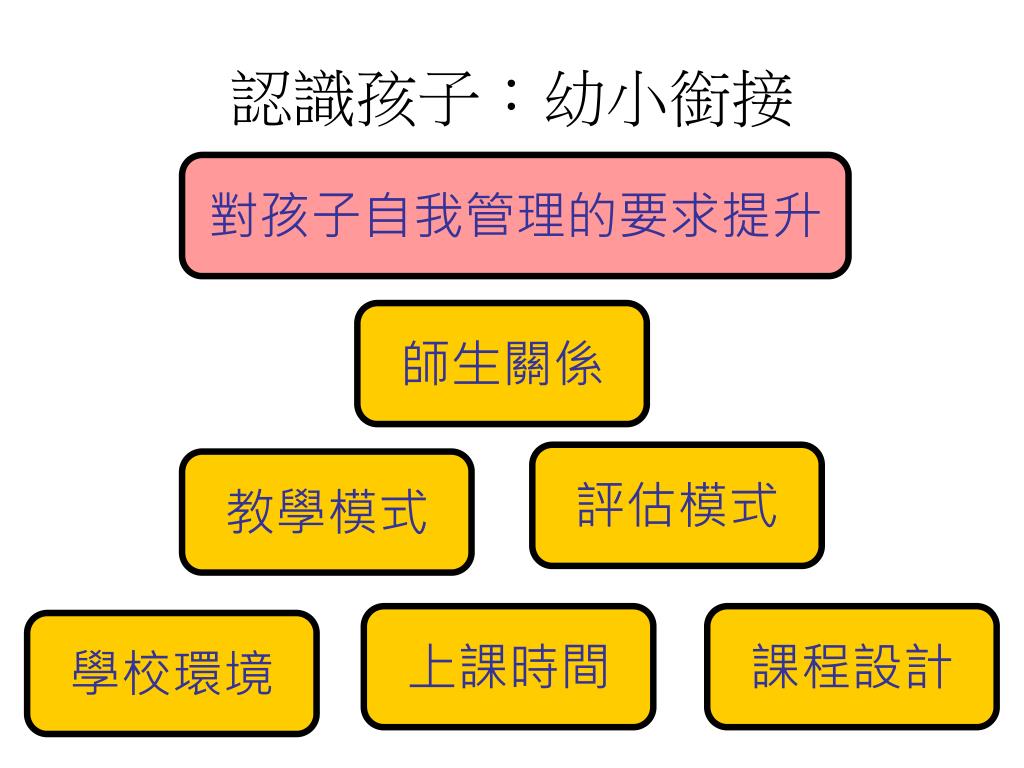 認識孩子：幼小銜接

對孩子自我管理的要求提升

師生關係

教學模式

評估模式

學校環境

上課時間

課程設計